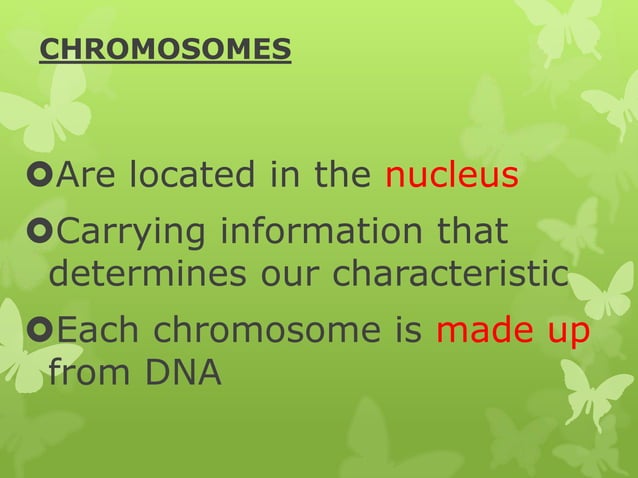 CHROMOSOMES

Are located in the nucleus

Carrying information that determines our characteristic

Each chromosome is made up from DNA